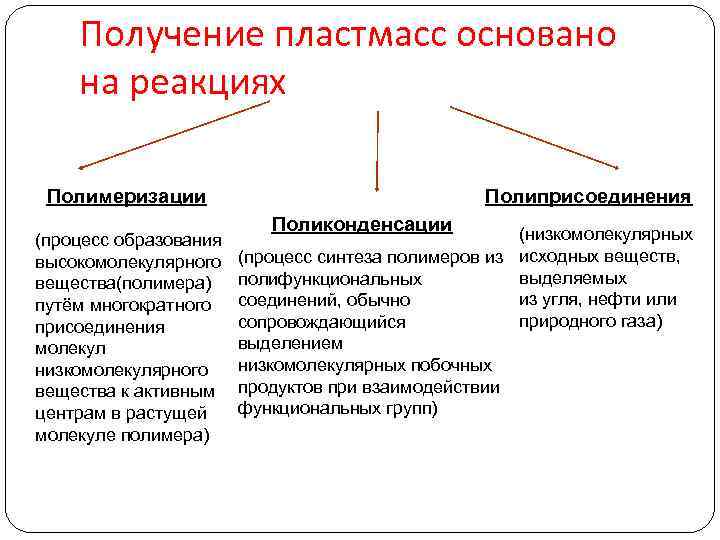 Получение пластмасс основано на реакциях

Полимеризации

(процесс образования высокомолекулярного вещества(полимера) путём многократного присоединения молекул низкомолекулярного вещества к активным центрам в растущей молекуле полимера)

Поликонденсации

(процесс синтеза полимеров из полифункциональных соединений, обычно сопровождающийся выделением низкомолекулярных побочных продуктов при взаимодействии функциональных групп)

Полиприсоединения

(низкомолекулярных исходных веществ, выделяемых из угля, нефти или природного газа)